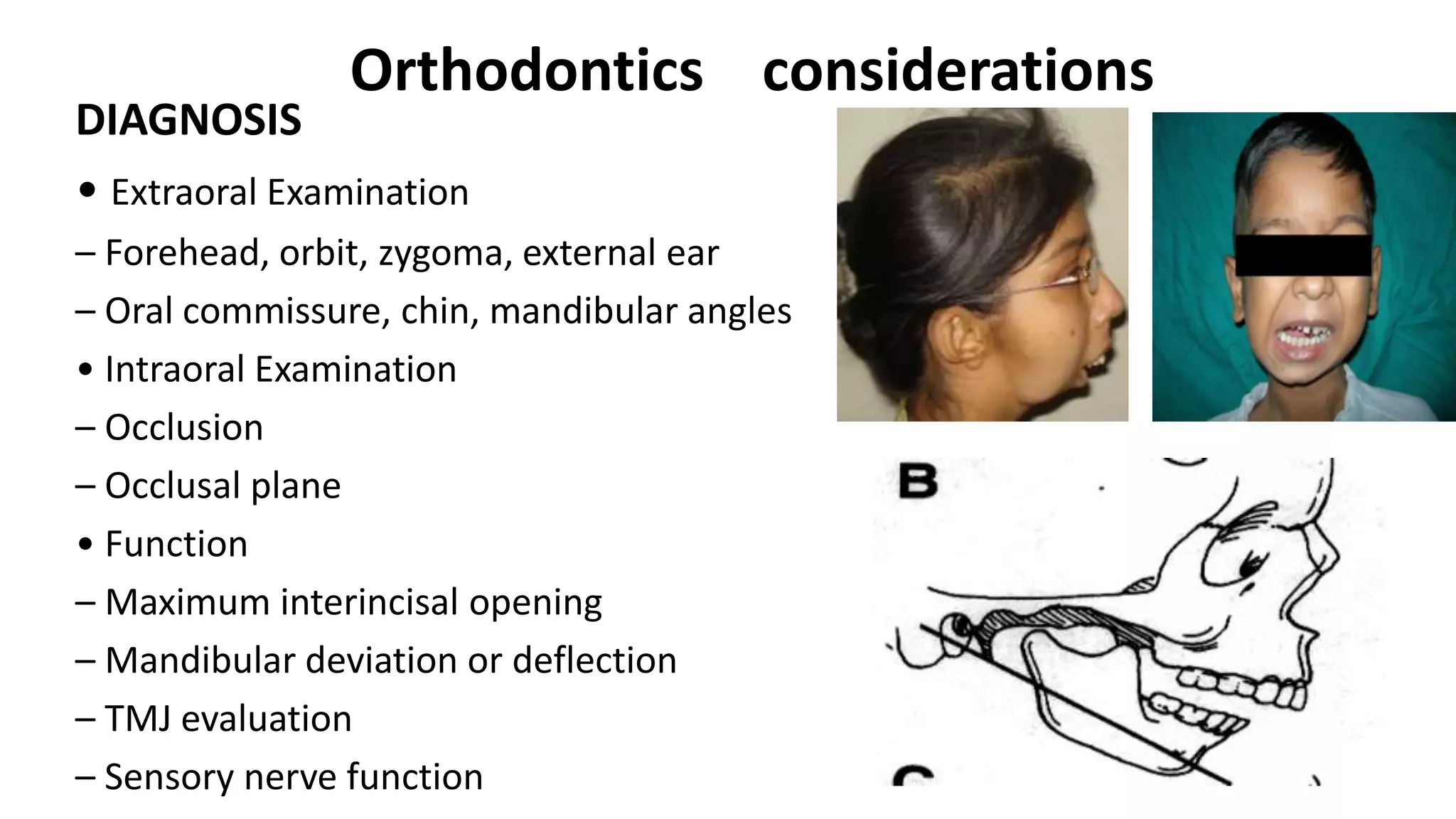 Orthodontics considerations

DIAGNOSIS

• Extraoral Examination

– Forehead, orbit, zygoma, external ear

– Oral commissure, chin, mandibular angles

• Intraoral Examination

– Occlusion

– Occlusal plane

• Function

– Maximum interincisal opening

– Mandibular deviation or deflection

– TMJ evaluation

– Sensory nerve function

B